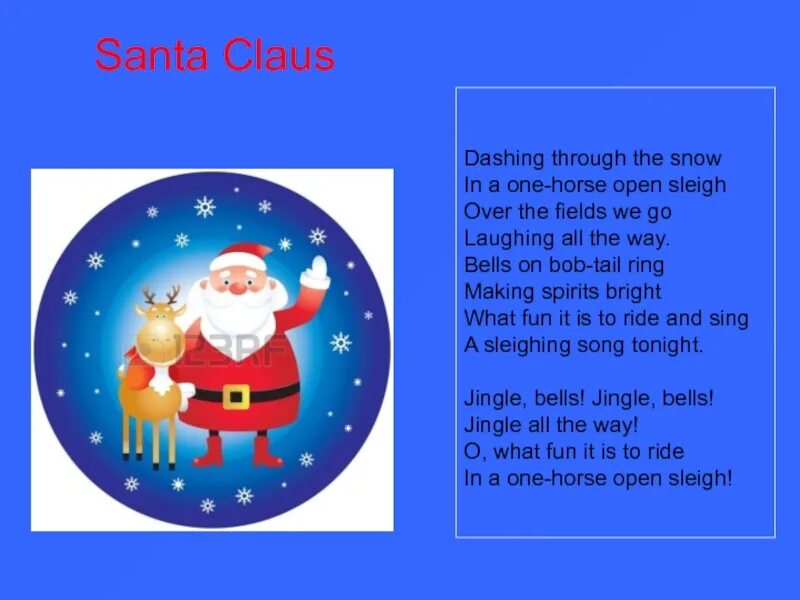 Santa Claus

123RF

Dashing through the snow
In a one-horse open sleigh
Over the fields we go
Laughing all the way.
Bells on bob-tail ring
Making spirits bright
What fun it is to ride and sing
A sleighing song tonight.

Jingle, bells! Jingle, bells!
Jingle all the way!
O, what fun it is to ride
In a one-horse open sleigh!